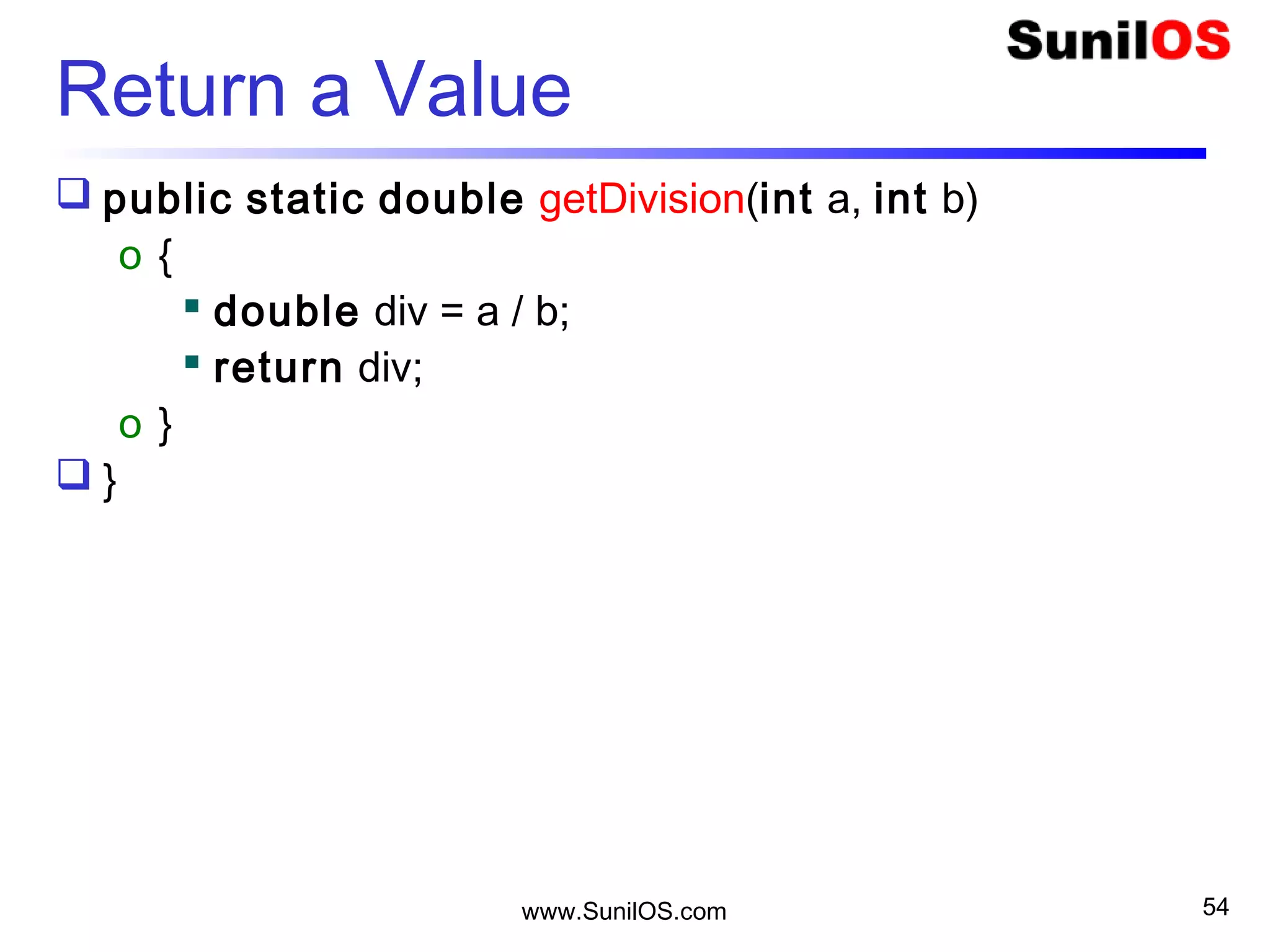 SunilOS

Return a Value

public static double getDivision(int a, int b)

{

double div = a / b;

return div;

}

}

www.SunilOS.com

54